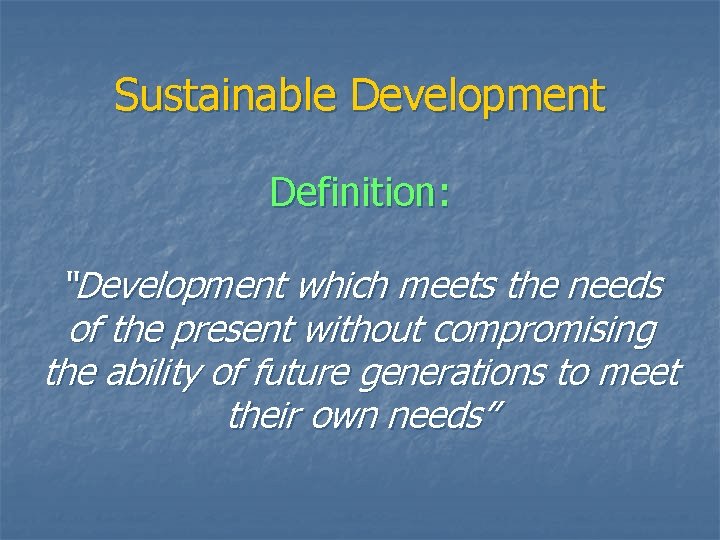 Sustainable Development

Definition:

"Development which meets the needs of the present without compromising the ability of future generations to meet their own needs"